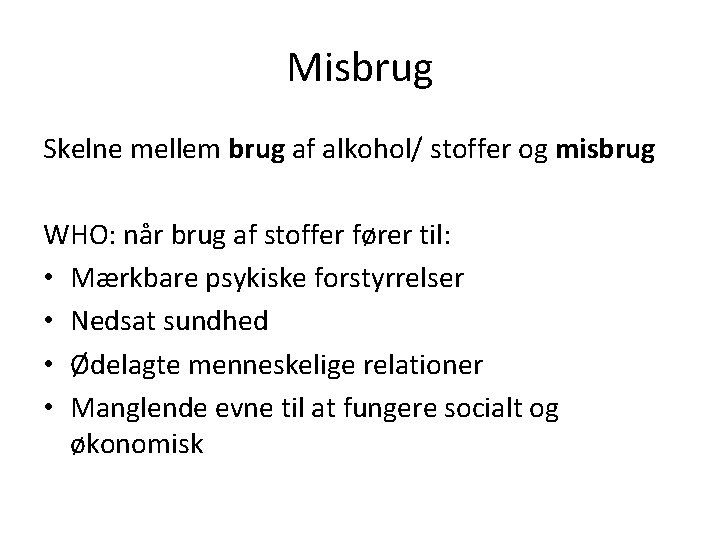 Misbrug

Skelne mellem brug af alkohol/ stoffer og misbrug

WHO: når brug af stoffer fører til:
• Mærkbare psykiske forstyrrelser
• Nedsat sundhed
• Ødelagte menneskelige relationer
• Manglende evne til at fungere socialt og økonomisk